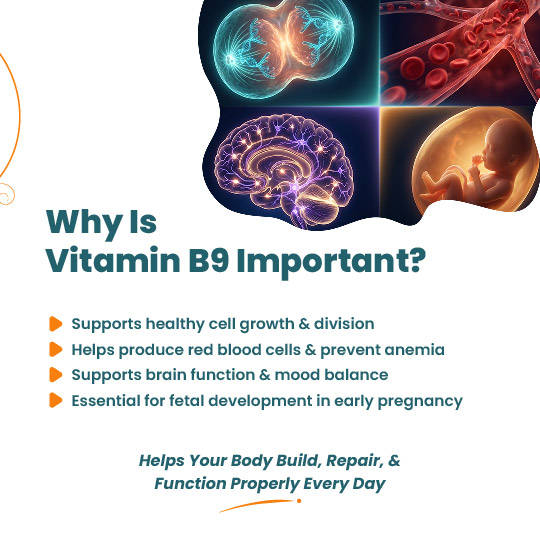 Why Is
Vitamin B9 Important?

Supports healthy cell growth & division
Helps produce red blood cells & prevent anemia
Supports brain function & mood balance
Essential for fetal development in early pregnancy

Helps Your Body Build, Repair, & Function Properly Every Day